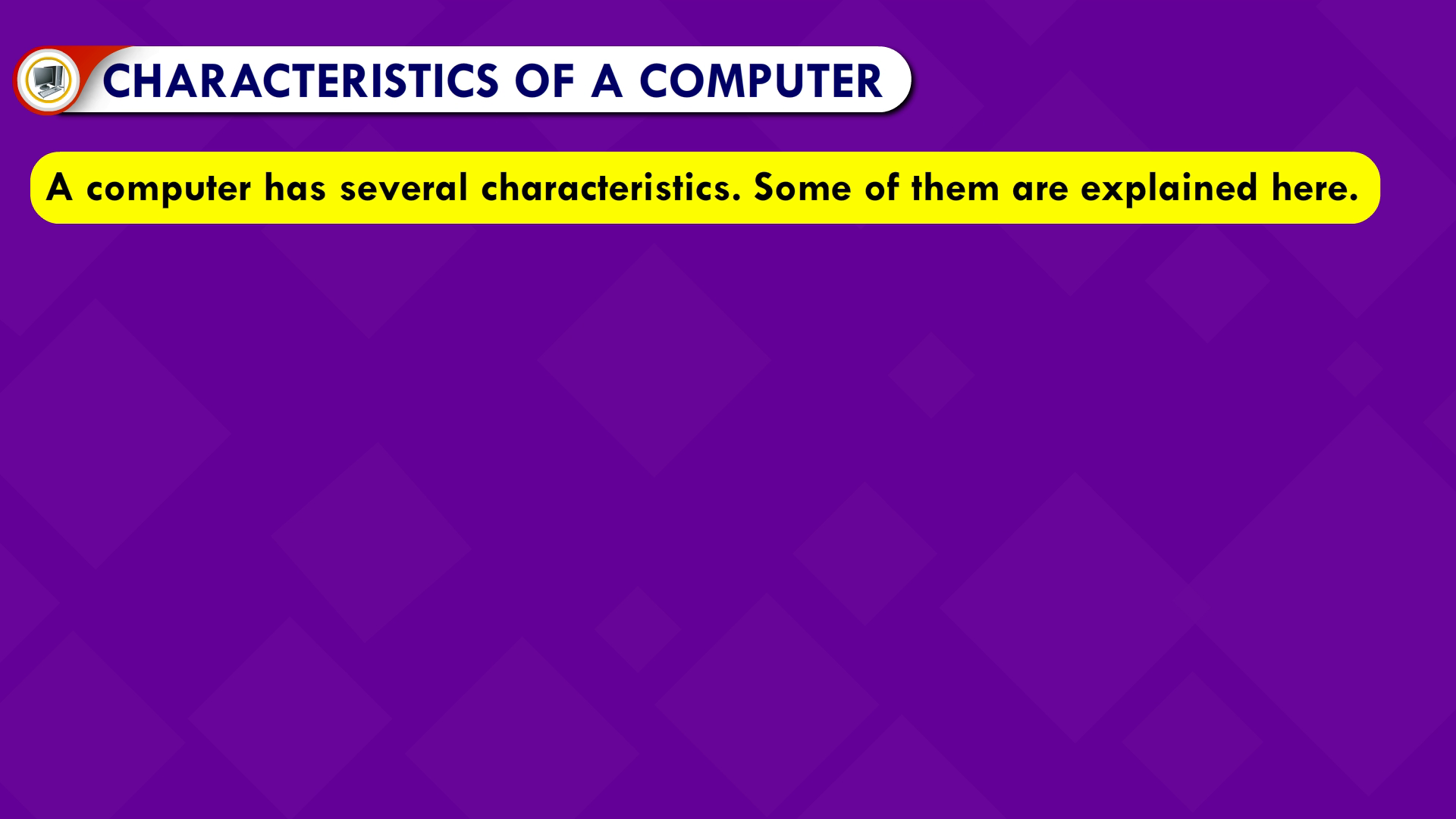 CHARACTERISTICS OF A COMPUTER

A computer has several characteristics. Some of them are explained here.